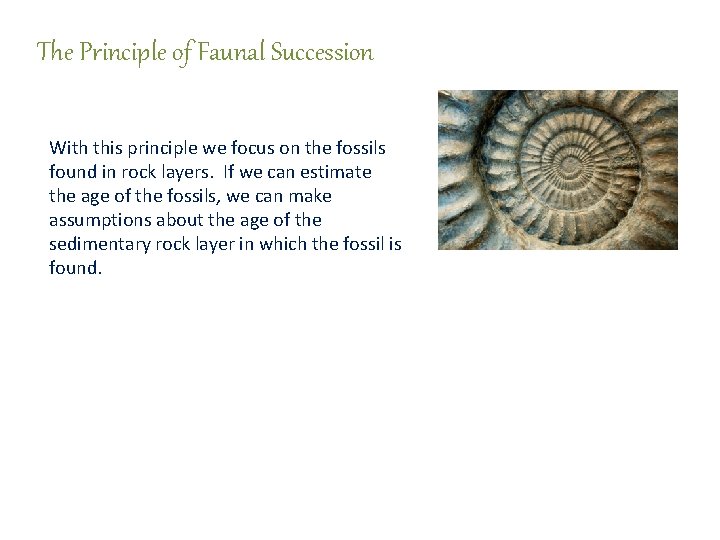 The Principle of Faunal Succession

With this principle we focus on the fossils found in rock layers.  If we can estimate the age of the fossils, we can make assumptions about the age of the sedimentary rock layer in which the fossil is found.